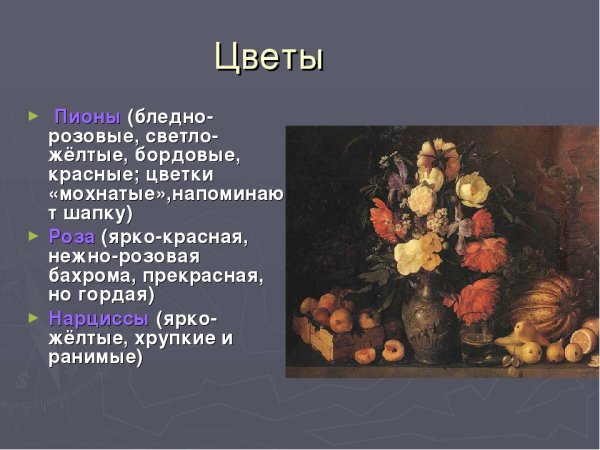 Цветы

► Пионы (бледно-розовые, светло-жёлтые, бордовые, красные; цветки «мохнатые»,напоминают шапку)

► Роза (ярко-красная, нежно-розовая бахрома, прекрасная, но гордая)

► Нарциссы (ярко-жёлтые, хрупкие и ранимые)